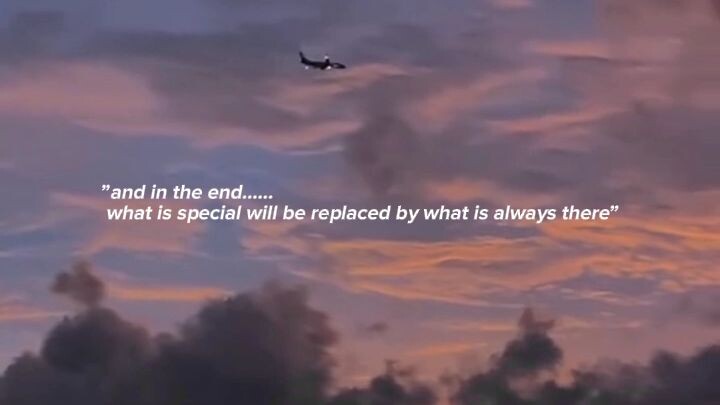 "and in the end......
what is special will be replaced by what is always there"